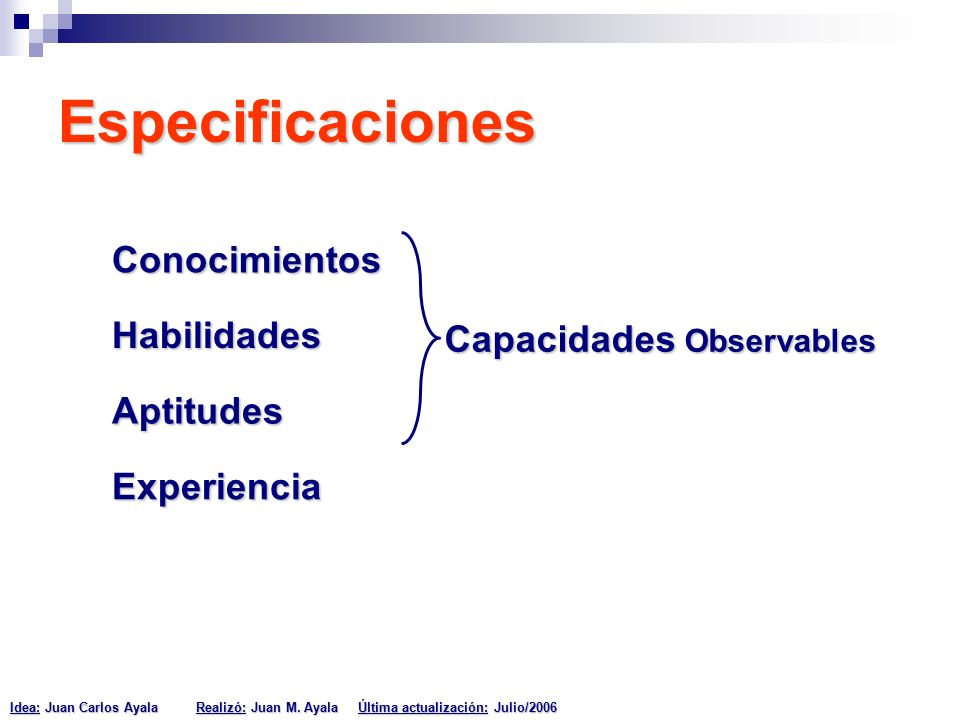 Especificaciones

Conocimientos

Habilidades

Aptitudes

Experiencia

Capacidades Observables

Idea: Juan Carlos Ayala Realizó: Juan M. Ayala Última actualización: Julio/2006